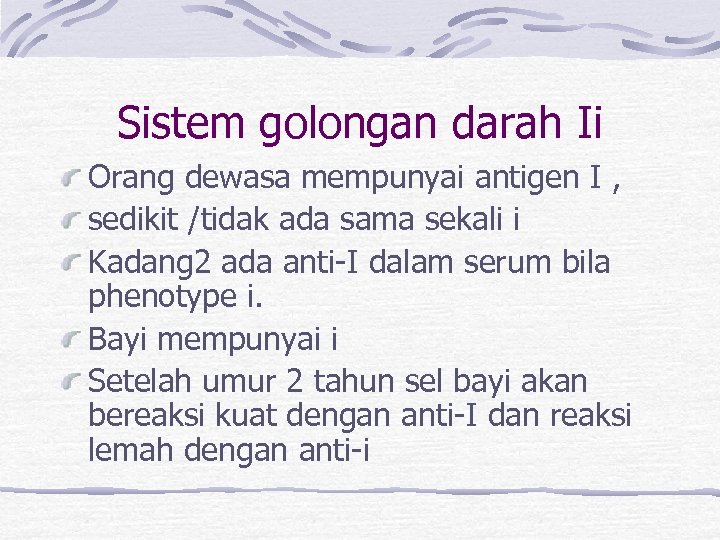 Sistem golongan darah Ii

Orang dewasa mempunyai antigen I ,

sedikit /tidak ada sama sekali i

Kadang2 ada anti-I dalam serum bila phenotype i.

Bayi mempunyai i

Setelah umur 2 tahun sel bayi akan bereaksi kuat dengan anti-I dan reaksi lemah dengan anti-i